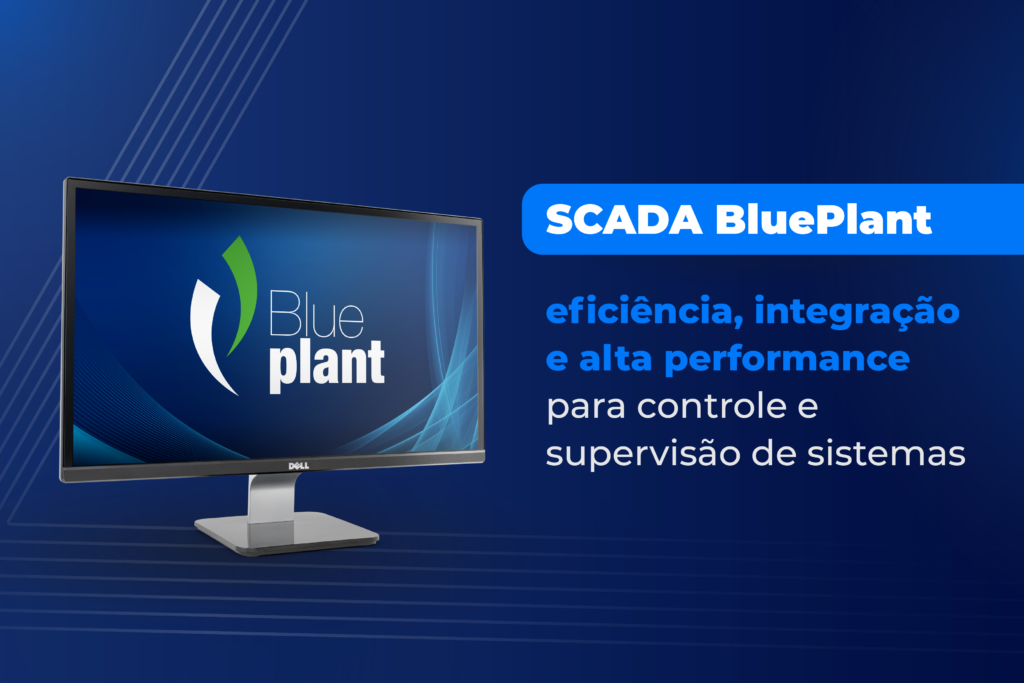 Blue plant

DELL

SCADA BluePlant

eficiência, integração e alta performance para controle e supervisão de sistemas